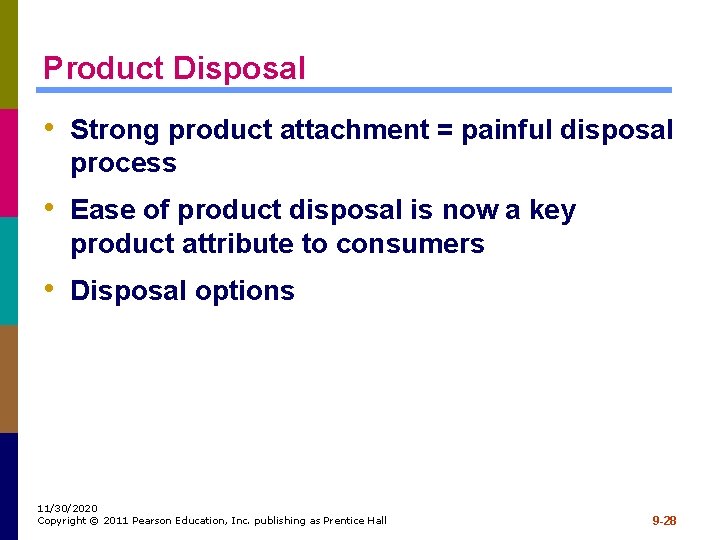 Product Disposal

• Strong product attachment = painful disposal process

• Ease of product disposal is now a key product attribute to consumers

• Disposal options

11/30/2020
Copyright © 2011 Pearson Education, Inc. publishing as Prentice Hall

9-28